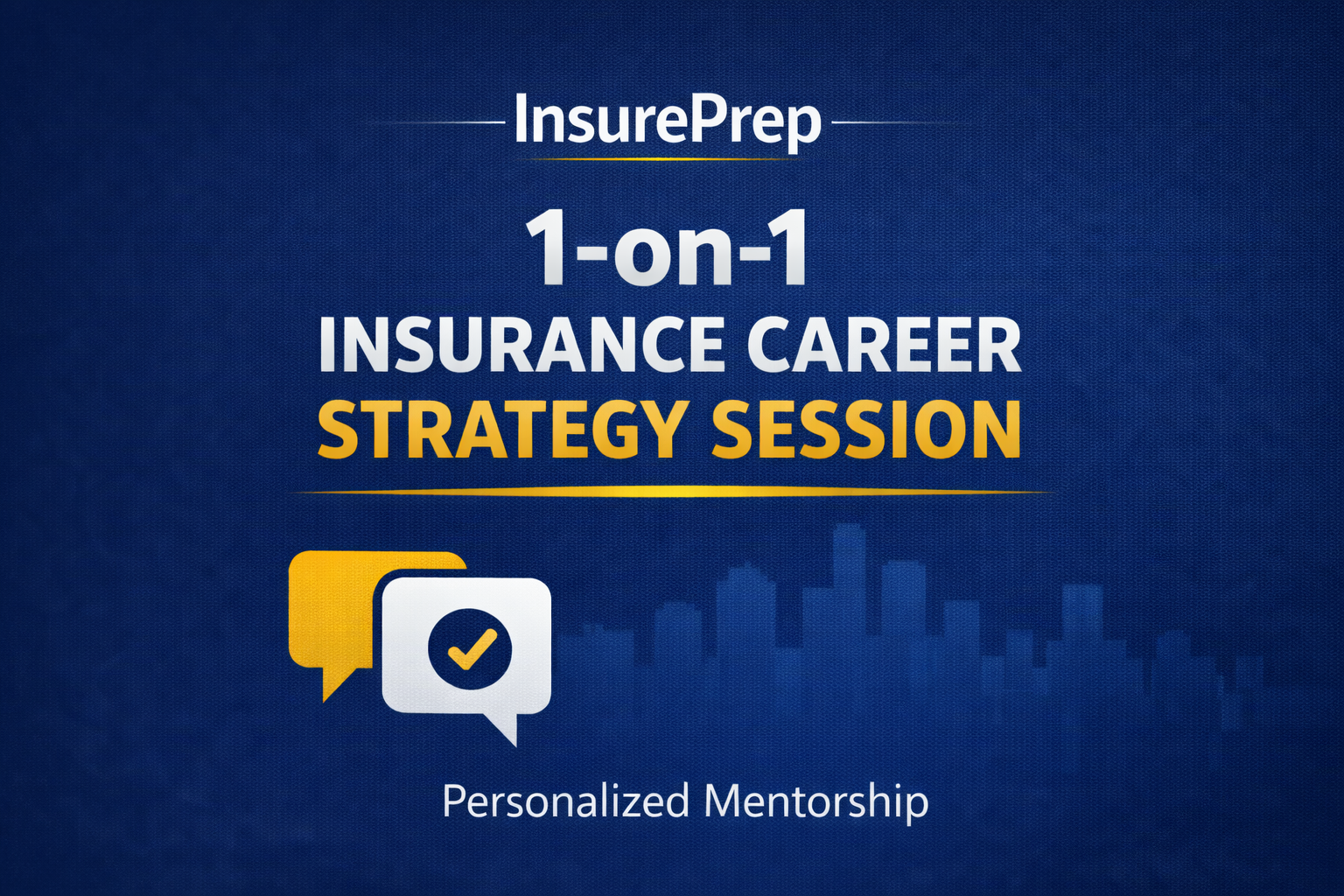 InsurePrep

1-on-1
INSURANCE CAREER
STRATEGY SESSION

Personalized Mentorship